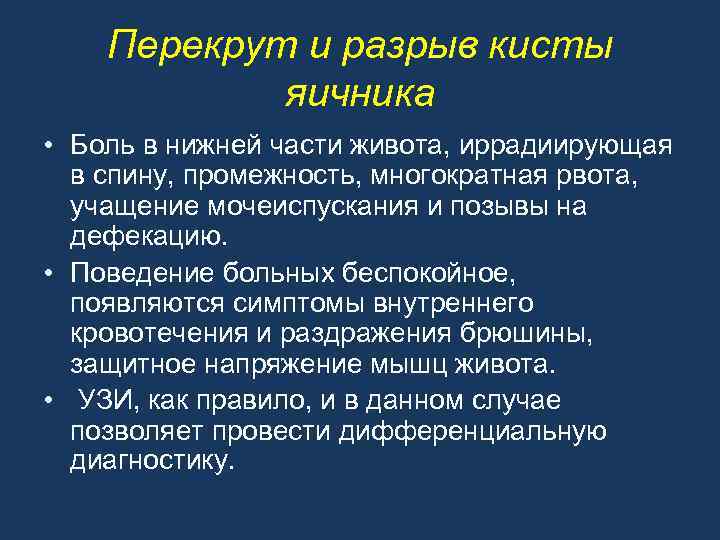 Перекрут и разрыв кисты яичника

• Боль в нижней части живота, иррадиирующая в спину, промежность, многократная рвота, учащение мочеиспускания и позывы на дефекацию.

• Поведение больных беспокойное, появляются симптомы внутреннего кровотечения и раздражения брюшины, защитное напряжение мышц живота.

• УЗИ, как правило, и в данном случае позволяет провести дифференциальную диагностику.